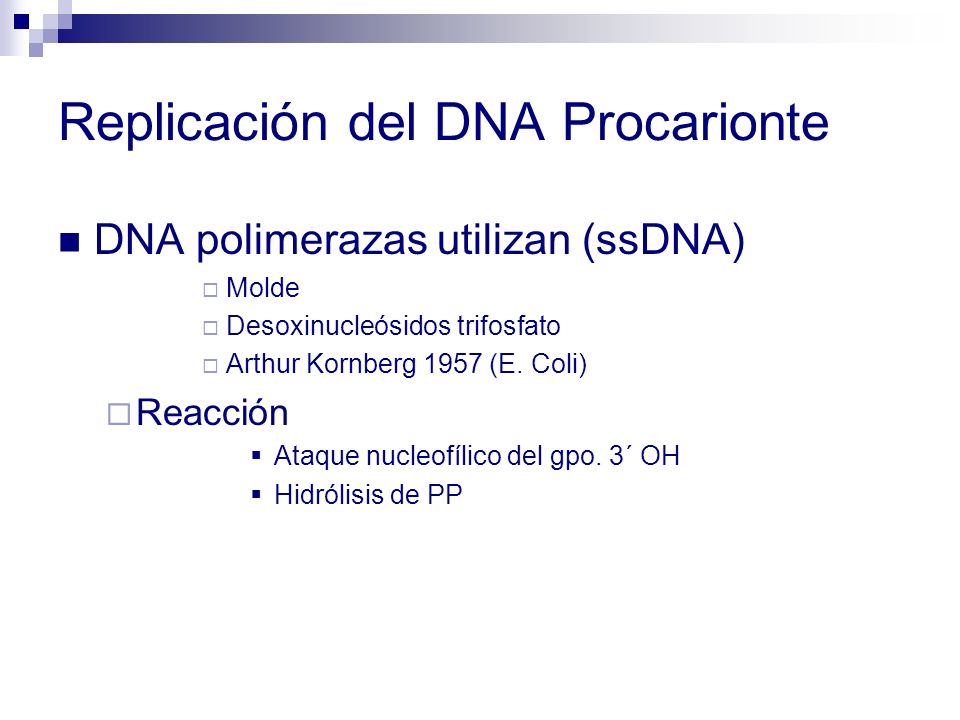 Replicación del DNA Procarionte

DNA polimerazas utilizan (ssDNA)

Molde

Desoxinucleósidos trifosfato

Arthur Kornberg 1957 (E. Coli)

Reacción

Ataque nucleofílico del gpo. 3´ OH

Hidrólisis de PP